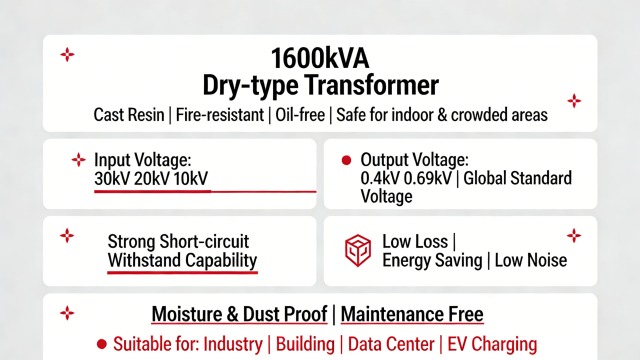 1600kVA
Dry-type Transformer

Cast Resin | Fire-resistant | Oil-free | Safe for indoor & crowded areas

Input Voltage:
30kV 20kV 10kV

Output Voltage:
0.4kV 0.69kV | Global Standard Voltage

Strong Short-circuit Withstand Capability

Low Loss | Energy Saving | Low Noise

Moisture & Dust Proof | Maintenance Free

Suitable for: Industry | Building | Data Center | EV Charging